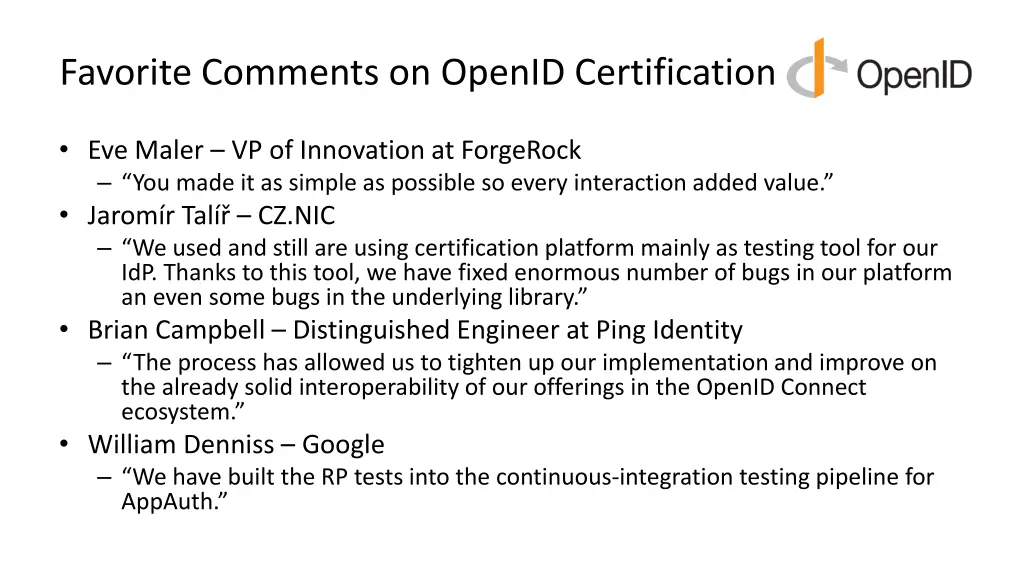 Favorite Comments on OpenID Certification

OpenID

• Eve Maler – VP of Innovation at ForgeRock
  – “You made it as simple as possible so every interaction added value.”
• Jaromír Talíř – CZ.NIC
  – “We used and still are using certification platform mainly as testing tool for our IdP. Thanks to this tool, we have fixed enormous number of bugs in our platform an even some bugs in the underlying library.”
• Brian Campbell – Distinguished Engineer at Ping Identity
  – “The process has allowed us to tighten up our implementation and improve on the already solid interoperability of our offerings in the OpenID Connect ecosystem.”
• William Denniss – Google
  – “We have built the RP tests into the continuous-integration testing pipeline for AppAuth.”